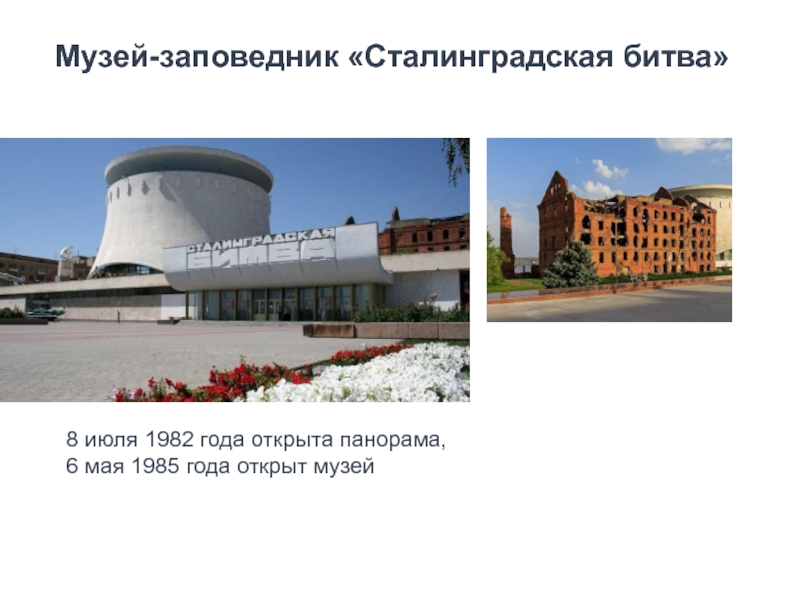 Музей-заповедник «Сталинградская битва»

СТАЛИНГРАДСКАЯ БИТВА

8 июля 1982 года открыта панорама,
6 мая 1985 года открыт музей